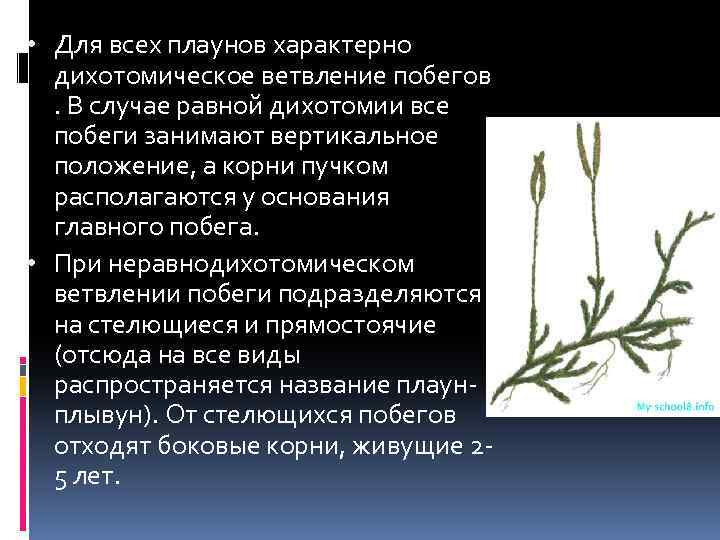 • Для всех плаунов характерно дихотомическое ветвление побегов . В случае равной дихотомии все побеги занимают вертикальное положение, а корни пучком располагаются у основания главного побега.

• При неравнодихотомическом ветвлении побеги подразделяются на стелющиеся и прямостоячие (отсюда на все виды распространяется название плаун-плывун). От стелющихся побегов отходят боковые корни, живущие 2-5 лет.

My-school8.info